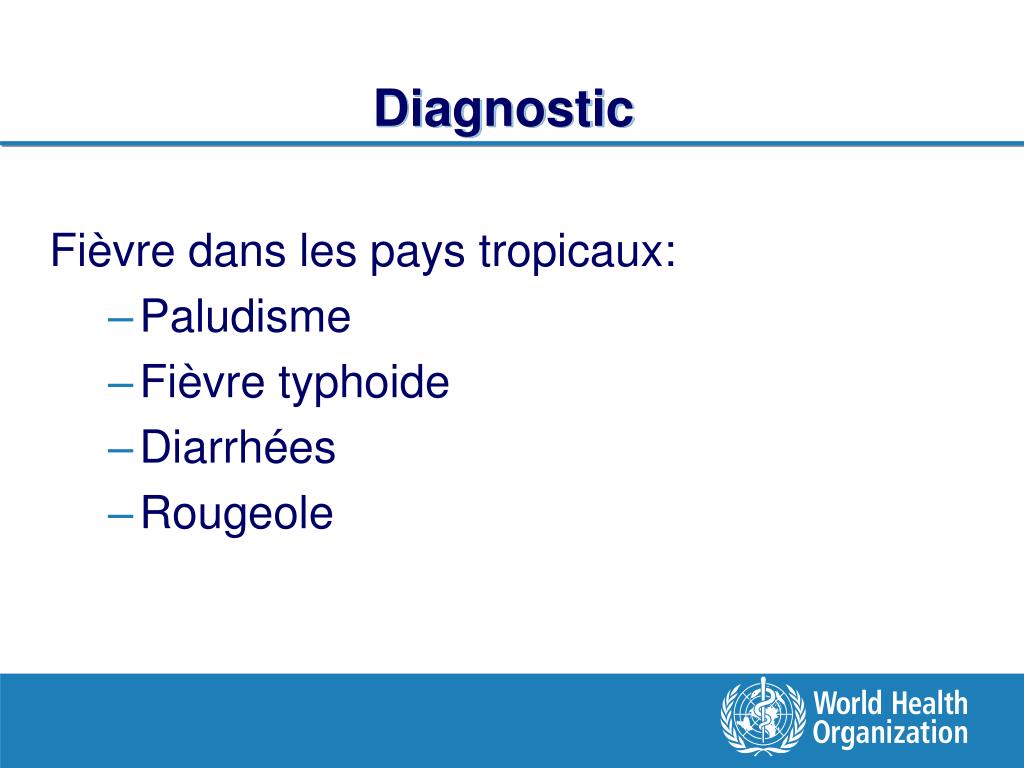 Diagnostic

Fièvre dans les pays tropicaux:
– Paludisme
– Fièvre typhoide
– Diarrhées
– Rougeole

World Health Organization